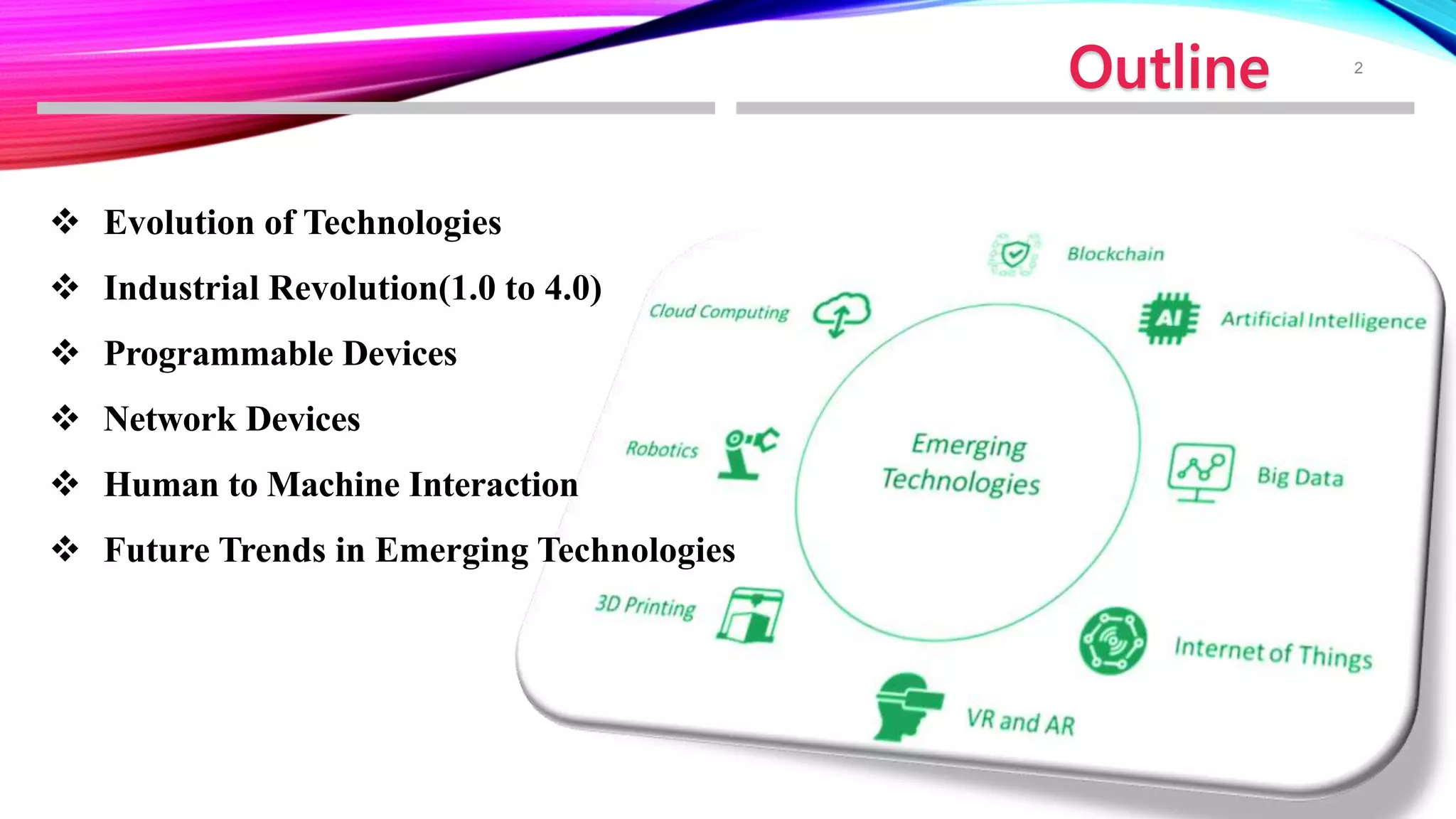 Outline

2

❖ Evolution of Technologies

❖ Industrial Revolution(1.0 to 4.0)

❖ Programmable Devices

❖ Network Devices

❖ Human to Machine Interaction

❖ Future Trends in Emerging Technologies

Blockchain

Cloud Computing

AI

Artificial Intelligence

Robotics

Emerging Technologies

Big Data

3D Printing

Internet of Things

VR and AR